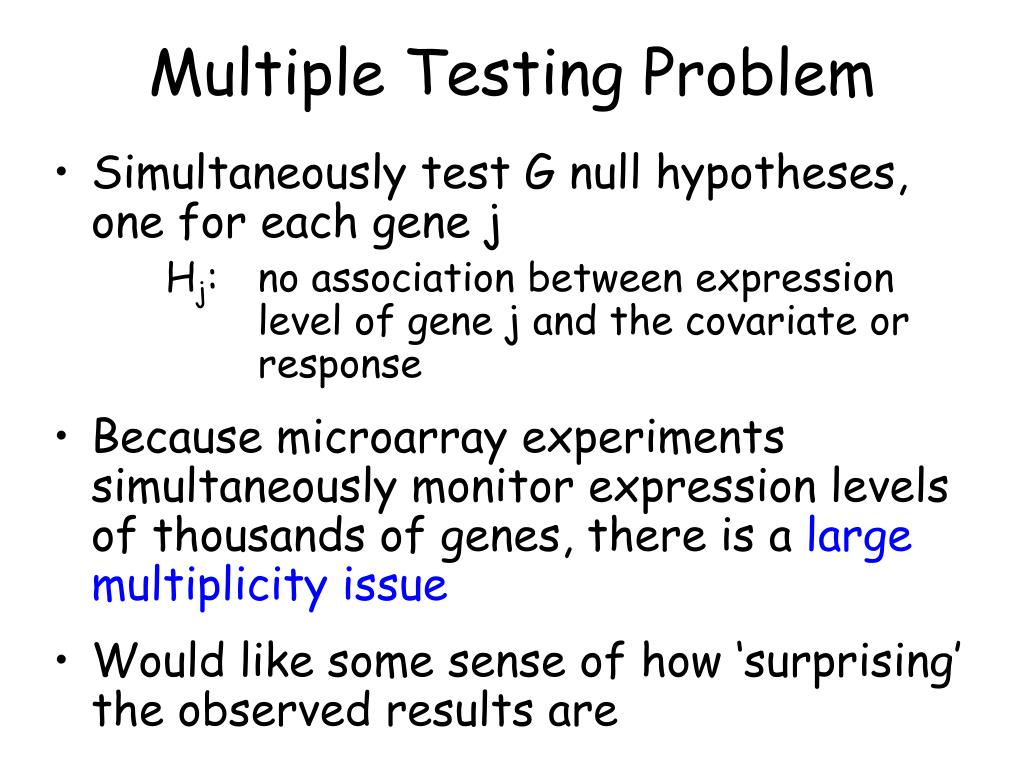 Multiple Testing Problem

• Simultaneously test G null hypotheses, one for each gene j

$H_j$: no association between expression level of gene j and the covariate or response

• Because microarray experiments simultaneously monitor expression levels of thousands of genes, there is a large multiplicity issue

• Would like some sense of how 'surprising' the observed results are